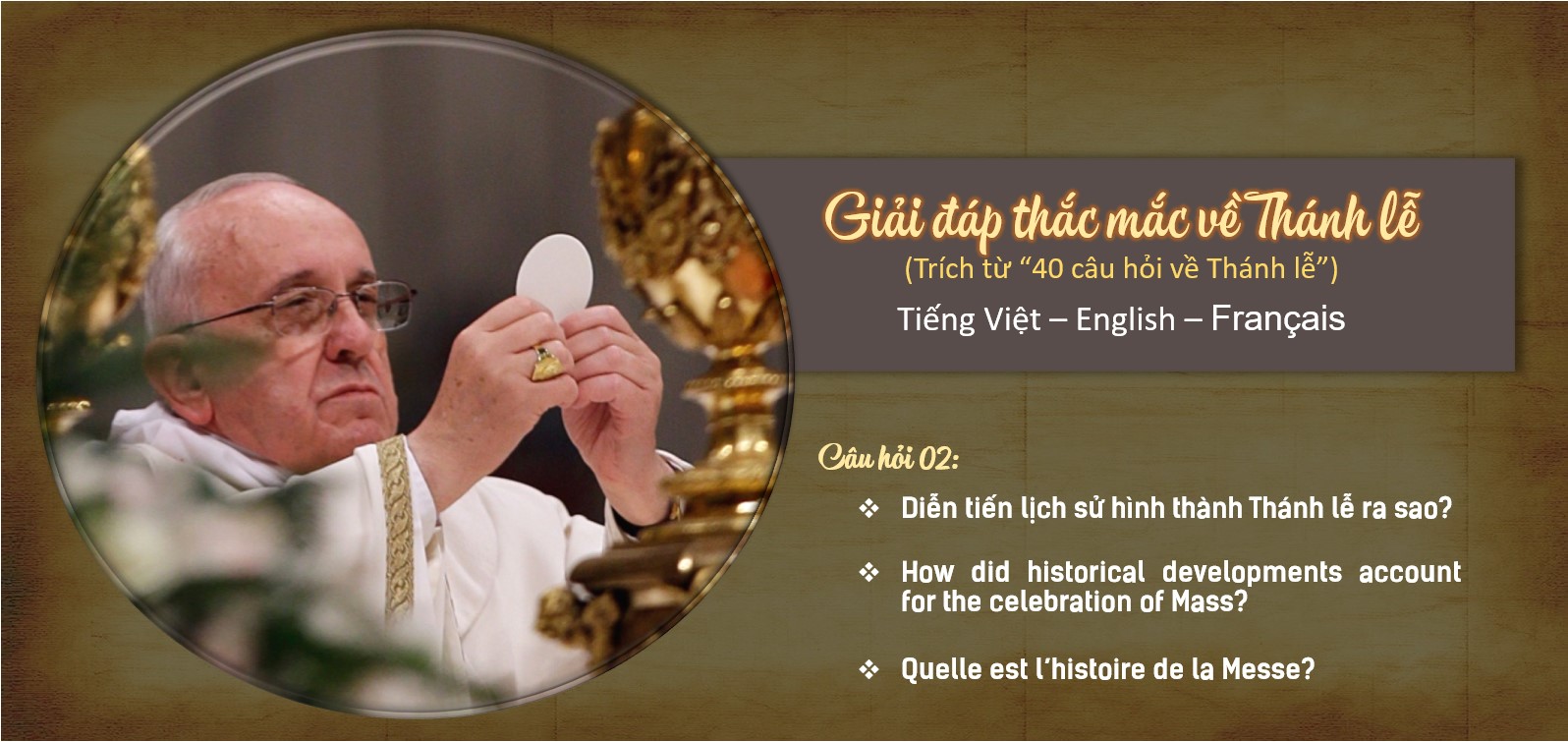 Giải đáp thắc mắc về Thánh lễ
(Trích từ “40 câu hỏi về Thánh lễ”)
Tiếng Việt – English – Français

Câu hỏi 02:

❖ Diễn tiến lịch sử hình thành Thánh lễ ra sao?

❖ How did historical developments account for the celebration of Mass?

❖ Quelle est l’histoire de la Messe?